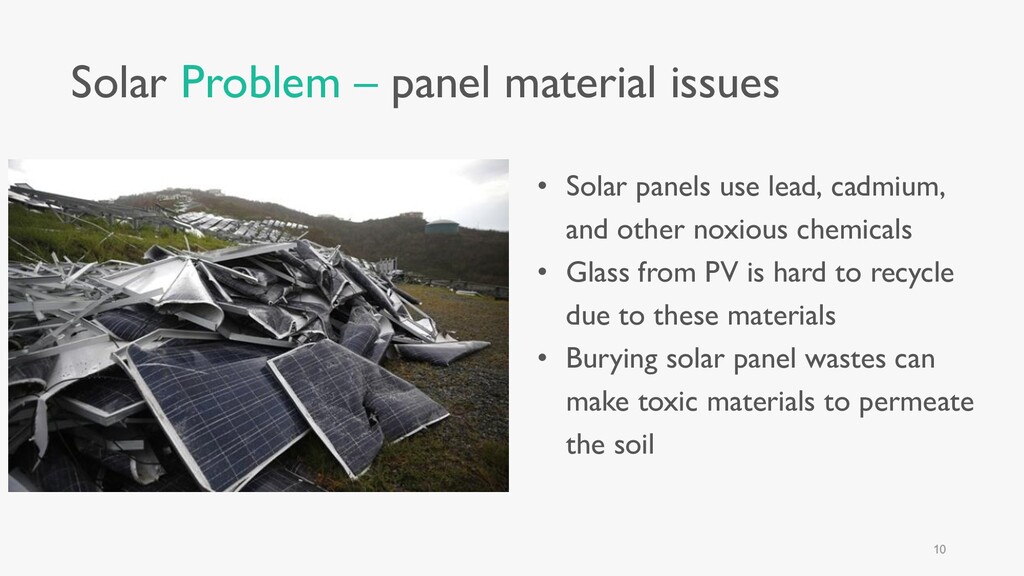 Solar Problem – panel material issues

• Solar panels use lead, cadmium, and other noxious chemicals
• Glass from PV is hard to recycle due to these materials
• Burying solar panel wastes can make toxic materials to permeate the soil

10